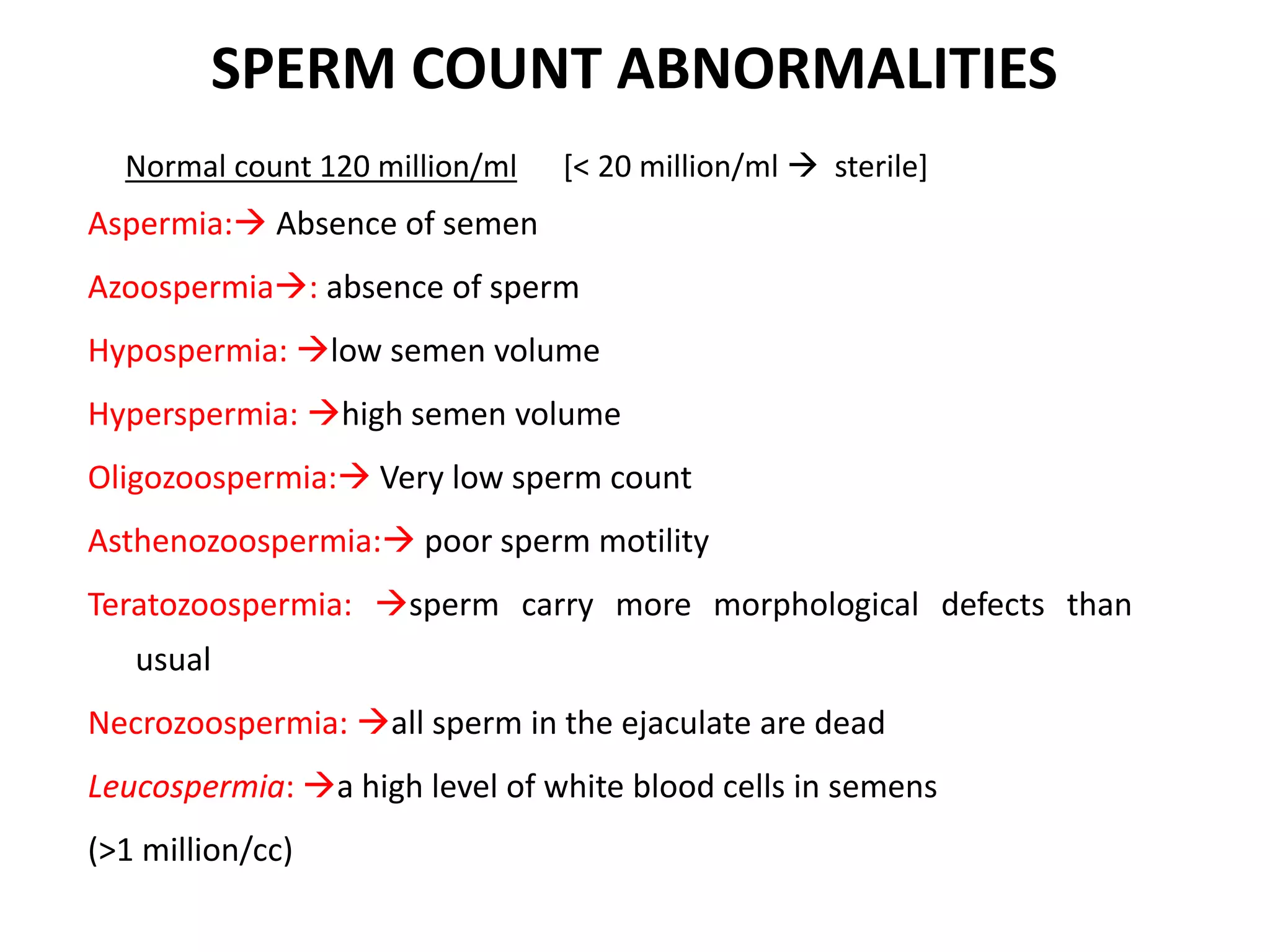 SPERM COUNT ABNORMALITIES

Normal count 120 million/ml [< 20 million/ml → sterile]

Aspermia:→ Absence of semen

Azoospermia→: absence of sperm

Hypospermia: →low semen volume

Hyperspermia: →high semen volume

Oligozoospermia:→ Very low sperm count

Asthenozoospermia:→ poor sperm motility

Teratozoospermia: →sperm carry more morphological defects than usual

Necrozoospermia: →all sperm in the ejaculate are dead

Leucospermia: →a high level of white blood cells in semens

(>1 million/cc)